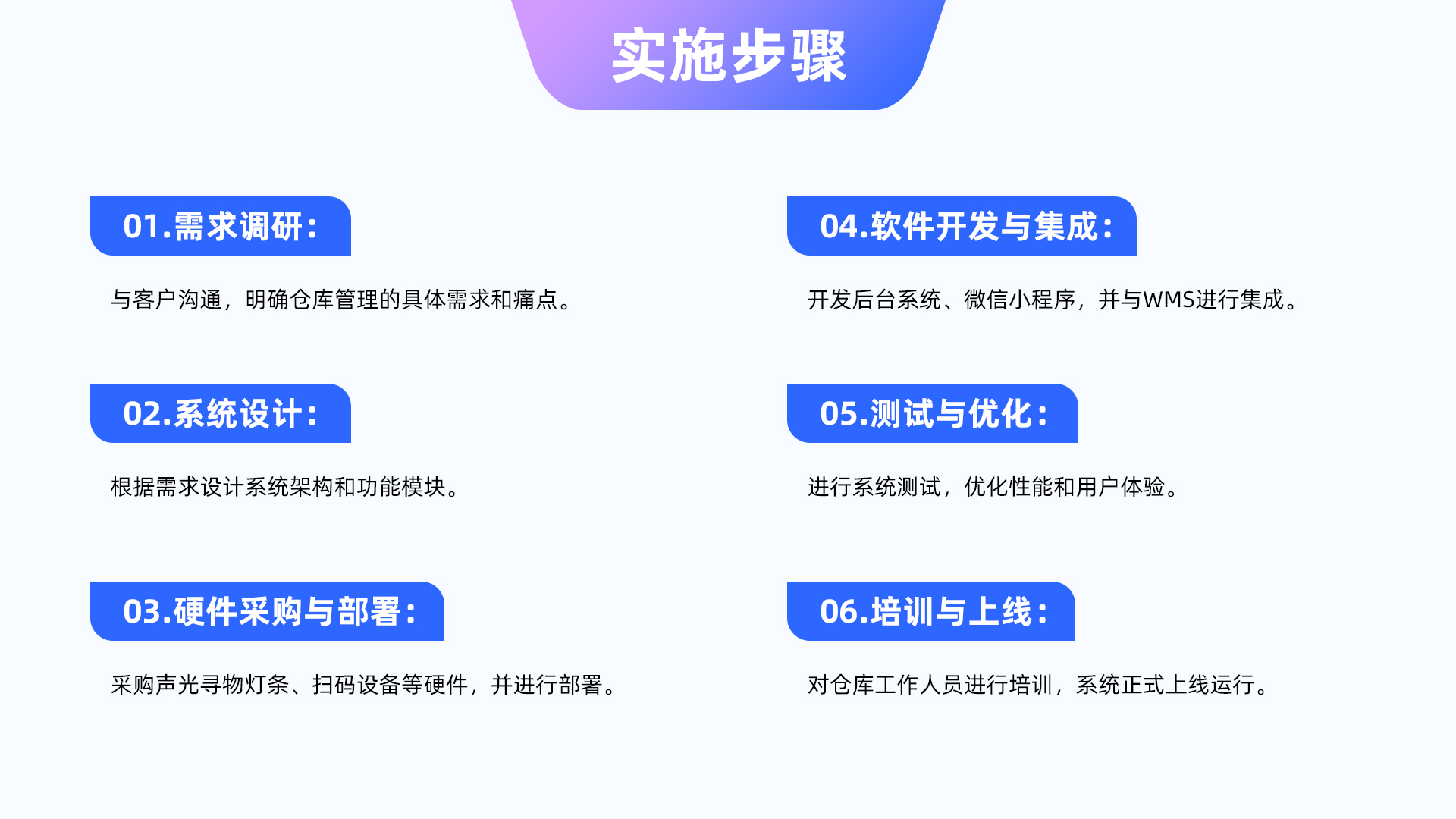 实施步骤

01.需求调研：

与客户沟通，明确仓库管理的具体需求和痛点。

02.系统设计：

根据需求设计系统架构和功能模块。

03.硬件采购与部署：

采购声光寻物灯条、扫码设备等硬件，并进行部署。

04.软件开发与集成：

开发后台系统、微信小程序，并与WMS进行集成。

05.测试与优化：

进行系统测试，优化性能和用户体验。

06.培训与上线：

对仓库工作人员进行培训，系统正式上线运行。